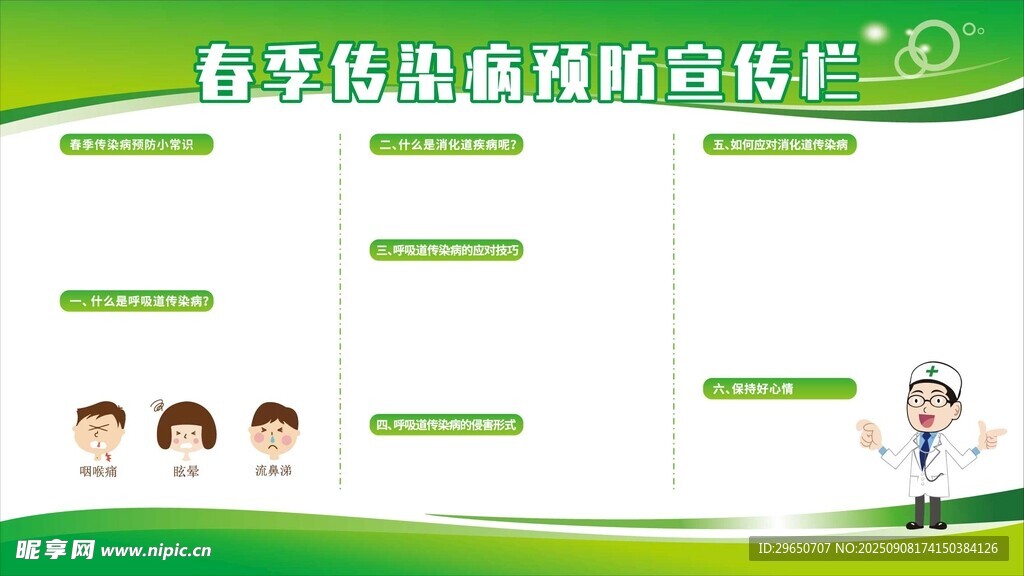 春季传染病预防宣传栏

春季传染病预防小常识

一、什么是呼吸道传染病？

咽喉痛

眩晕

流鼻涕

二、什么是消化道疾病呢？

三、呼吸道传染病的应对技巧

四、呼吸道传染病的侵害形式

五、如何应对消化道传染病

六、保持好心情

昵享网 www.nipic.cn

ID:29650707 NO:20250908174150384126